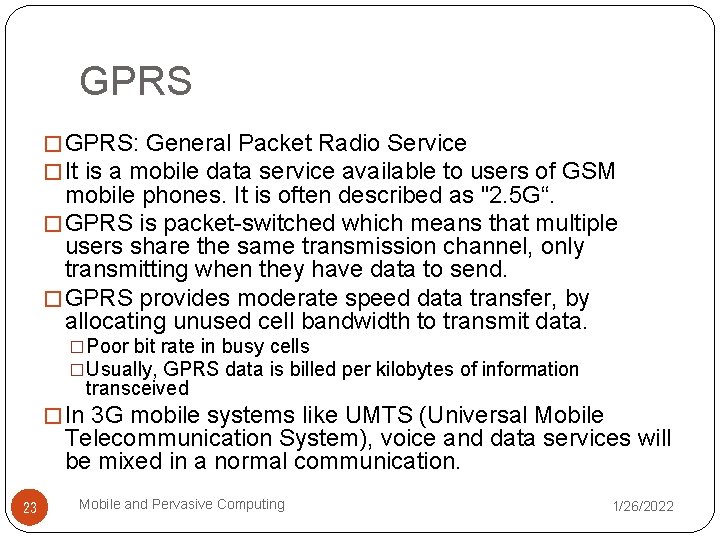 GPRS

□ GPRS: General Packet Radio Service

□ It is a mobile data service available to users of GSM mobile phones. It is often described as "2.5G“.

□ GPRS is packet-switched which means that multiple users share the same transmission channel, only transmitting when they have data to send.

□ GPRS provides moderate speed data transfer, by allocating unused cell bandwidth to transmit data.

□ Poor bit rate in busy cells

□ Usually, GPRS data is billed per kilobytes of information transceived

□ In 3G mobile systems like UMTS (Universal Mobile Telecommunication System), voice and data services will be mixed in a normal communication.

23

Mobile and Pervasive Computing

1/26/2022